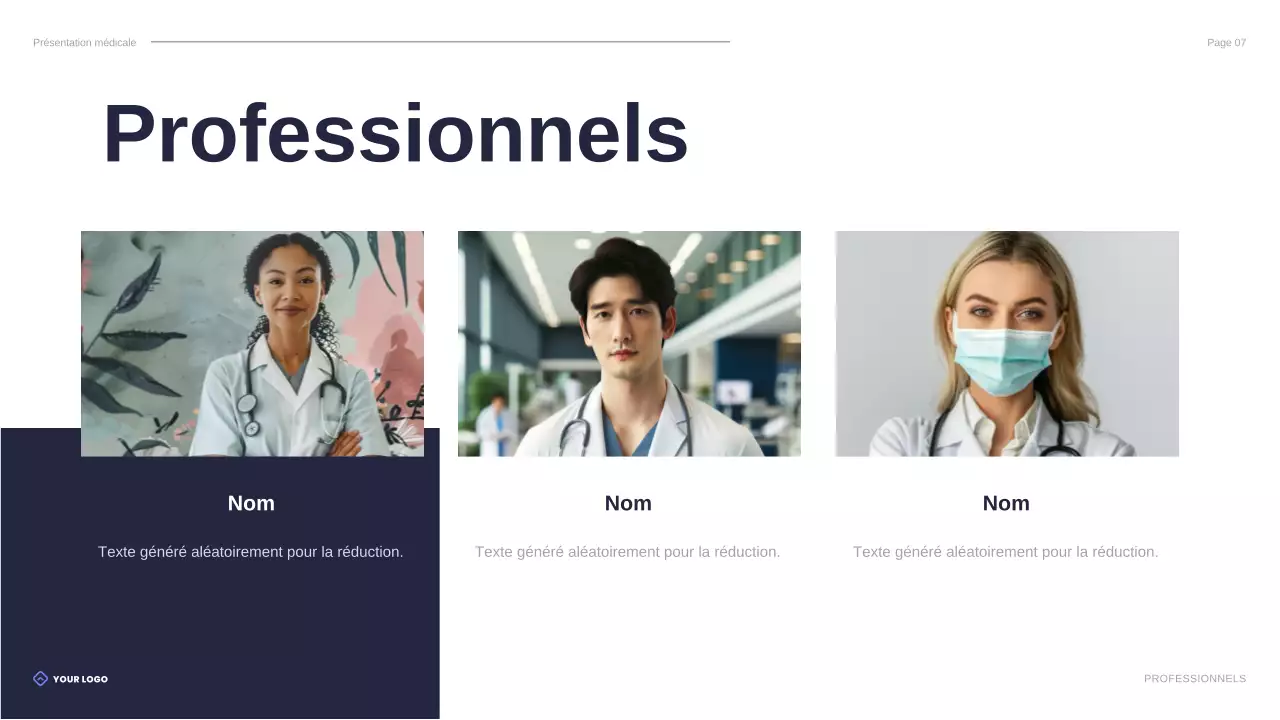 Présentation médicale

Page 07

Professionnels

Nom

Texte généré aléatoirement pour la réduction.

Nom

Texte généré aléatoirement pour la réduction.

Nom

Texte généré aléatoirement pour la réduction.

YOUR LOGO

PROFESSIONNELS